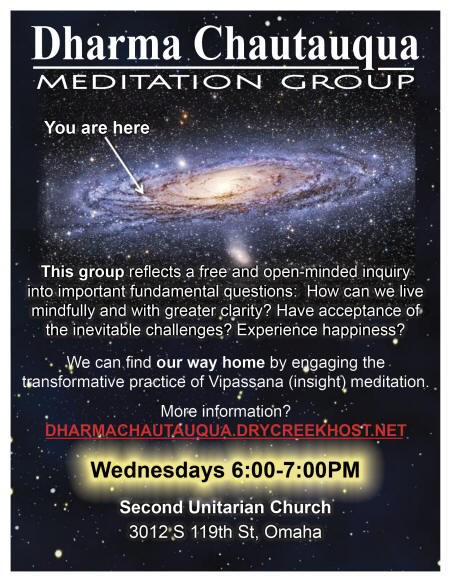 Dharma Chautauqua
MEDITATION GROUP

You are here

This group reflects a free and open-minded inquiry into important fundamental questions: How can we live mindfully and with greater clarity? Have acceptance of the inevitable challenges? Experience happiness?

We can find our way home by engaging the transformative practice of Vipassana (insight) meditation.

More information?
DHARMACHAUTAUQUA.DRYCREEKHOST.NET

Wednesdays 6:00-7:00PM

Second Unitarian Church
3012 S 119th St, Omaha